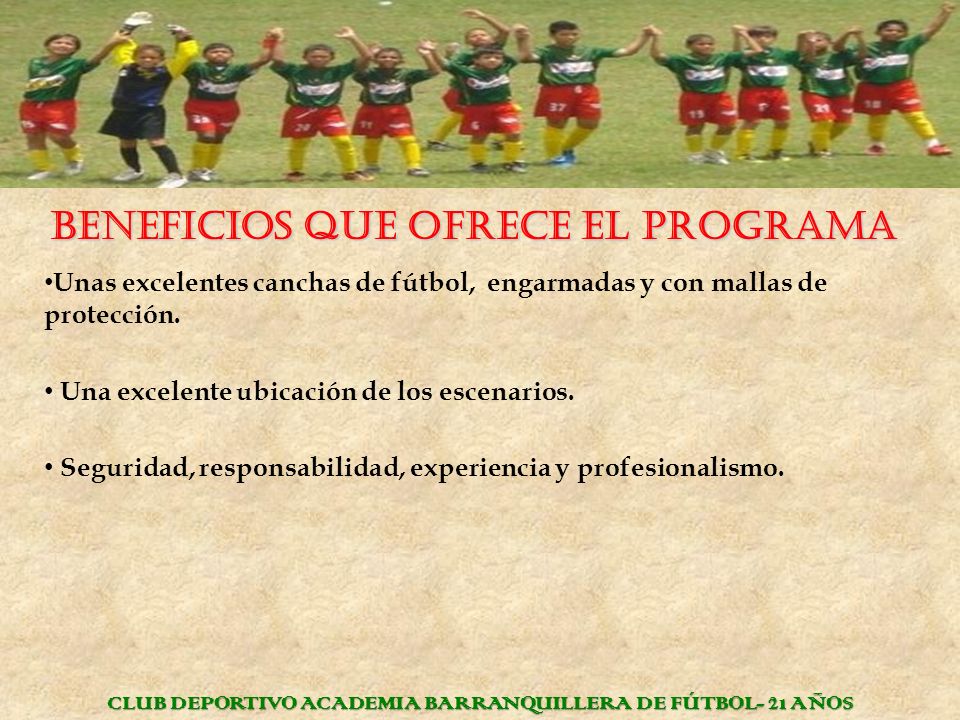 BENEFICIOS QUE OFRECE EL PROGRAMA

•Unas excelentes canchas de fútbol, engarmadas y con mallas de protección.

• Una excelente ubicación de los escenarios.

• Seguridad, responsabilidad, experiencia y profesionalismo.

CLUB DEPORTIVO ACADEMIA BARRANQUILLERA DE FÚTBOL- 21 AÑOS